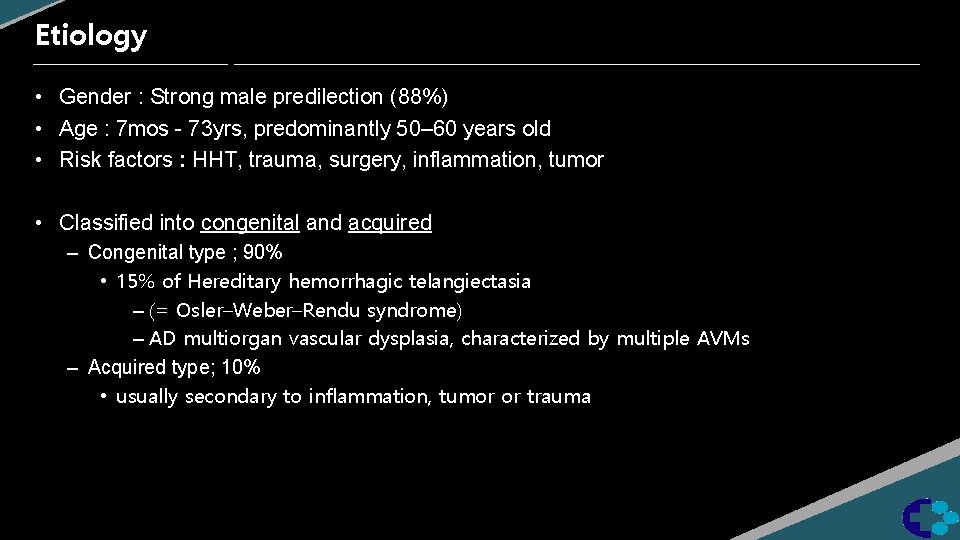 Etiology

• Gender : Strong male predilection (88%)
• Age : 7mos - 73yrs, predominantly 50–60 years old
• Risk factors : HHT, trauma, surgery, inflammation, tumor

• Classified into congenital and acquired
– Congenital type ; 90%
• 15% of Hereditary hemorrhagic telangiectasia
– (= Osler–Weber–Rendu syndrome)
– AD multiorgan vascular dysplasia, characterized by multiple AVMs
– Acquired type; 10%
• usually secondary to inflammation, tumor or trauma